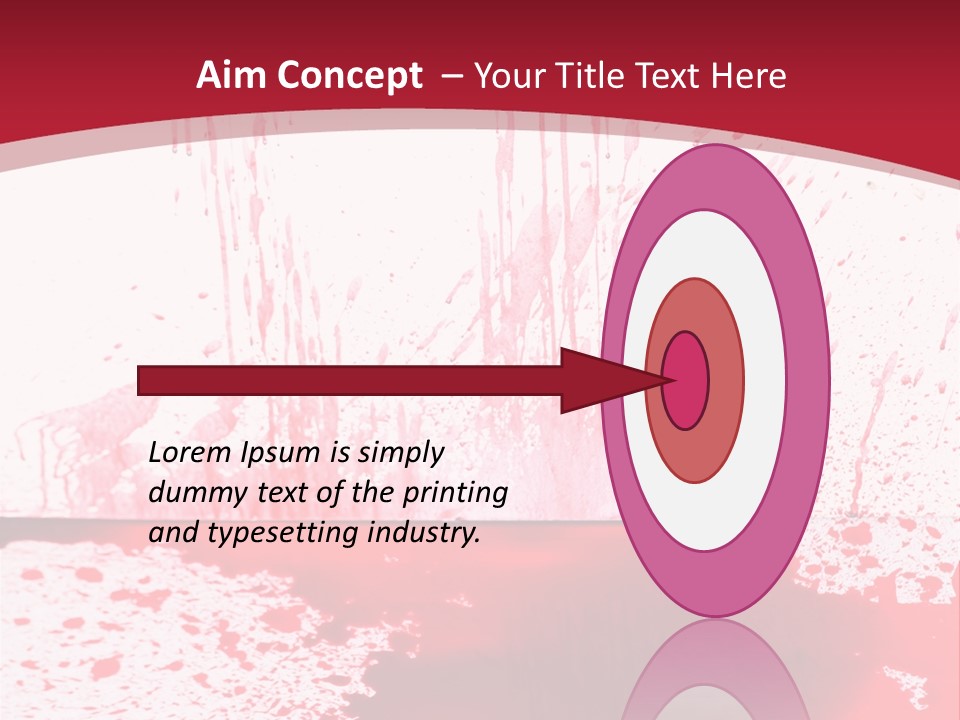 Aim Concept – Your Title Text Here

Lorem Ipsum is simply dummy text of the printing and typesetting industry.